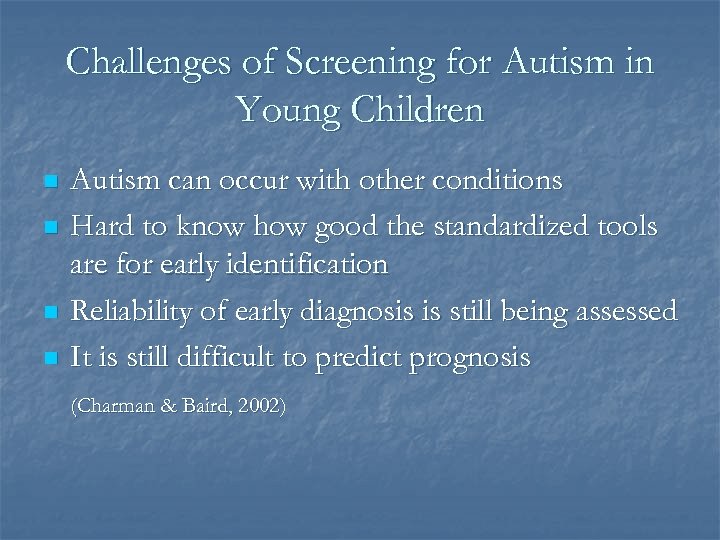 Challenges of Screening for Autism in Young Children

- Autism can occur with other conditions
- Hard to know how good the standardized tools are for early identification
- Reliability of early diagnosis is still being assessed
- It is still difficult to predict prognosis

(Charman & Baird, 2002)